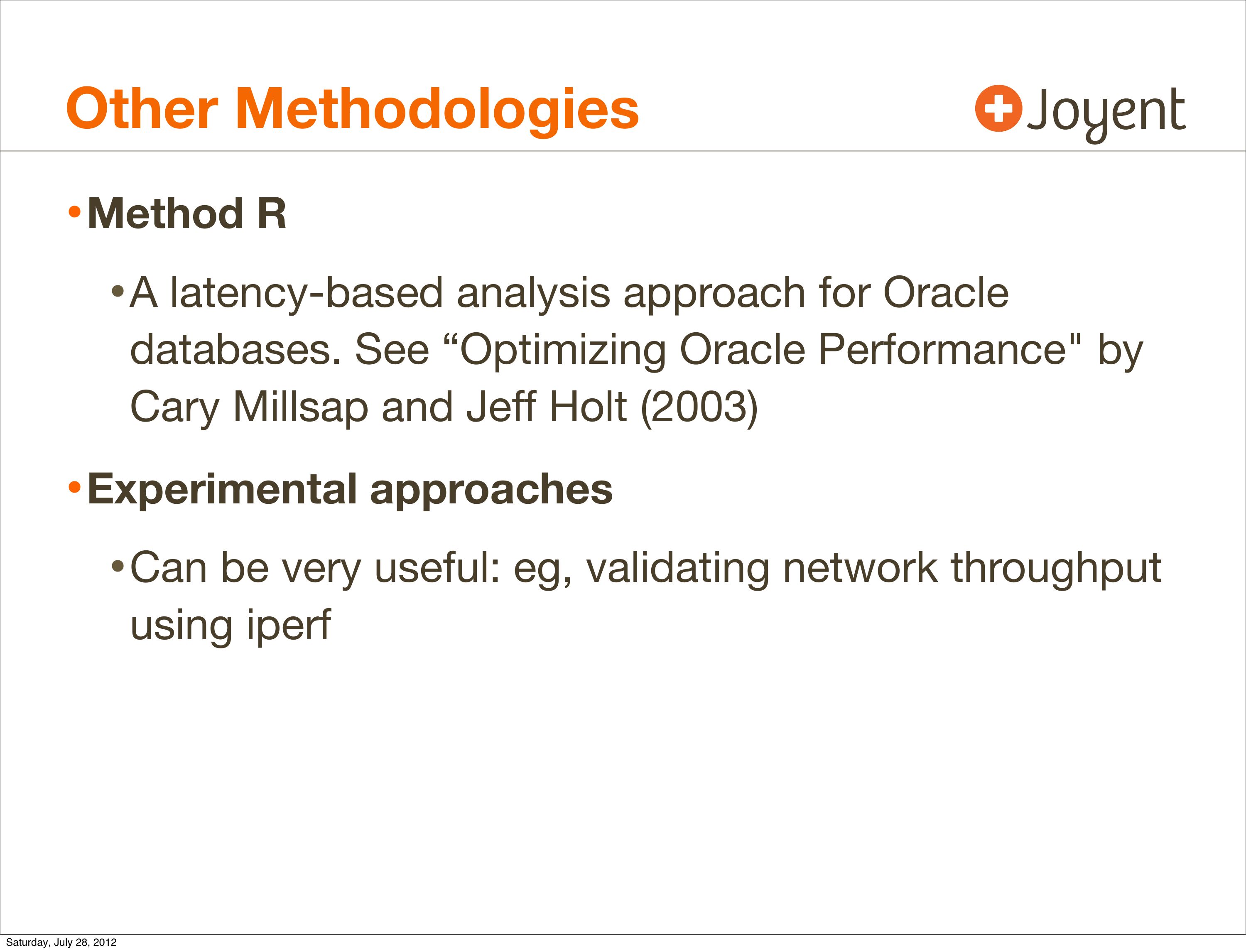 Other Methodologies

Joyent

• Method R

• A latency-based analysis approach for Oracle databases. See “Optimizing Oracle Performance" by Cary Millsap and Jeff Holt (2003)

• Experimental approaches

• Can be very useful: eg, validating network throughput using iperf

Saturday, July 28, 2012